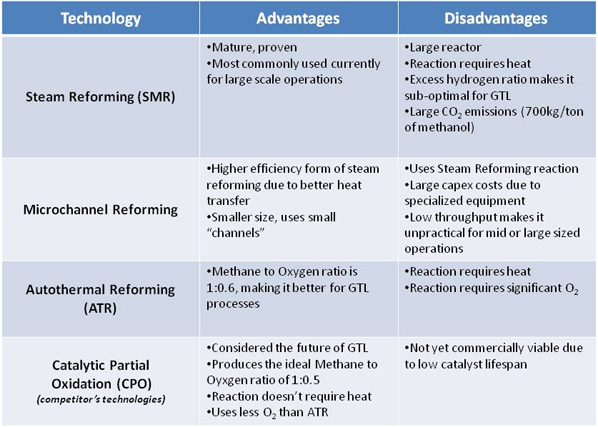 | Technology | Advantages | Disadvantages |
|---|---|---|
| Steam Reforming (SMR) | •Mature, proven •Most commonly used currently for large scale operations | •Large reactor •Reaction requires heat •Excess hydrogen ratio makes it sub-optimal for GTL •Large $CO_2$ emissions (700kg/ton of methanol) |
| Microchannel Reforming | •Higher efficiency form of steam reforming due to better heat transfer •Smaller size, uses small "channels" | •Uses Steam Reforming reaction •Large capex costs due to specialized equipment •Low throughput makes it unpractical for mid or large sized operations |
| Autothermal Reforming (ATR) | •Methane to Oxygen ratio is 1:0.6, making it better for GTL processes | •Reaction requires heat •Reaction requires significant $O_2$ |
| Catalytic Partial Oxidation (CPO) (competitor's technologies) | •Considered the future of GTL •Produces the ideal Methane to Oyxgen ratio of 1:0.5 •Reaction doesn't require heat •Uses less $O_2$ than ATR | •Not yet commercially viable due to low catalyst lifespan |